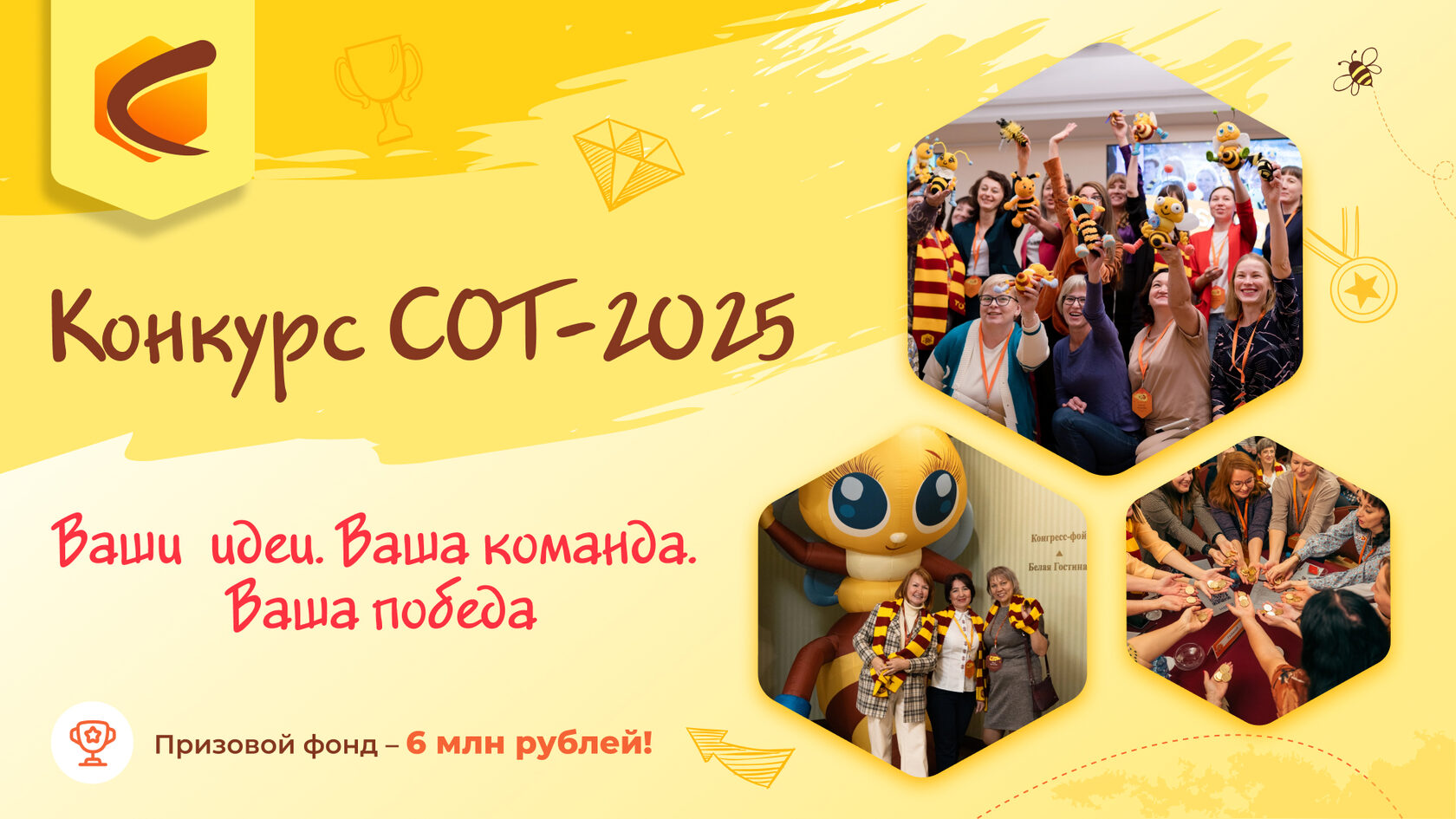 Конкурс СОТ-2025

Ваши идеи. Ваша команда. Ваша победа

Призовой фонд – 6 млн рублей!

Конгресс-фой

Белая Гостина